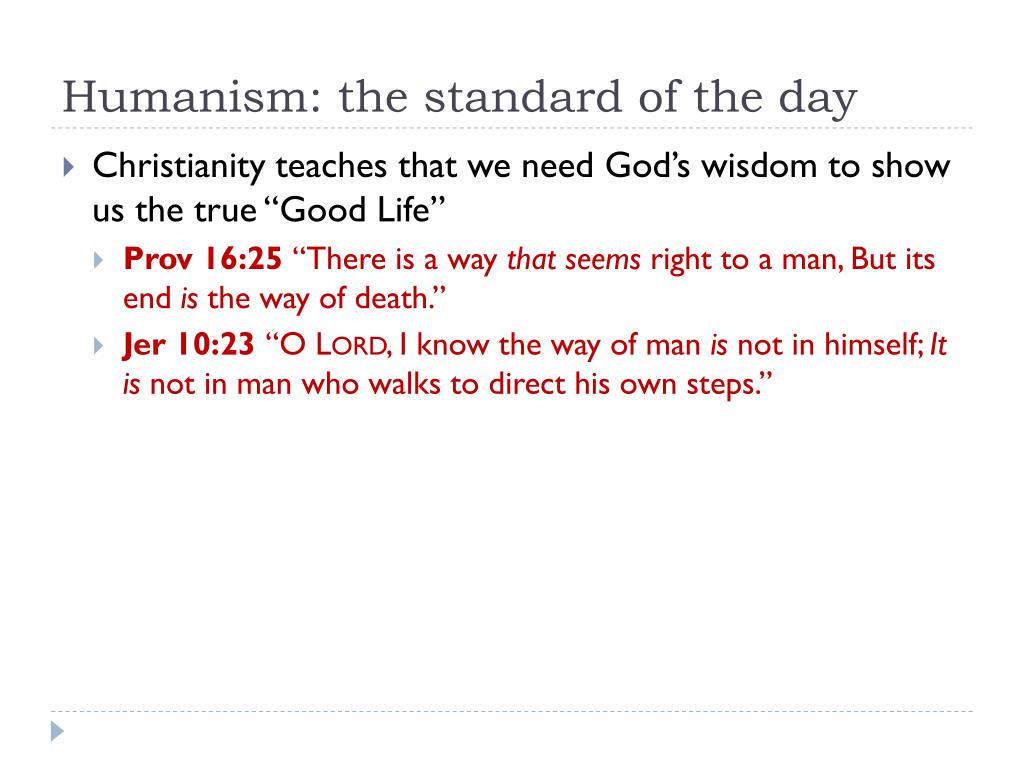 Humanism: the standard of the day

Christianity teaches that we need God’s wisdom to show us the true “Good Life”

Prov 16:25 “There is a way that seems right to a man, But its end is the way of death.”

Jer 10:23 “O LORD, I know the way of man is not in himself; It is not in man who walks to direct his own steps.”